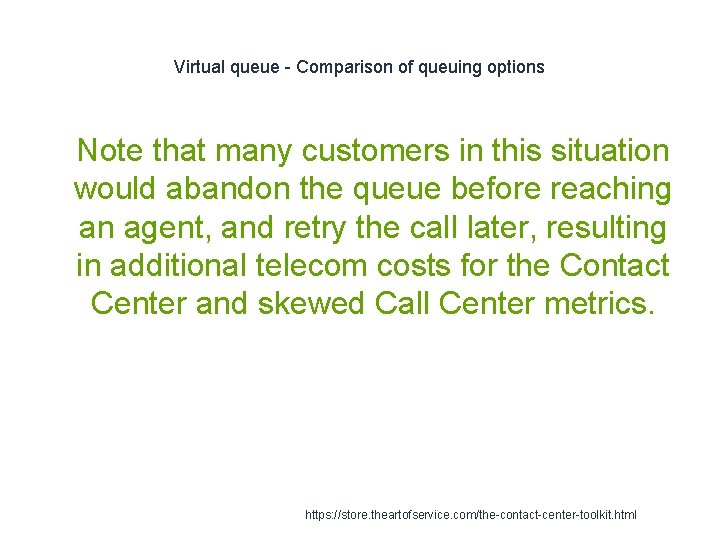 Virtual queue - Comparison of queuing options

Note that many customers in this situation would abandon the queue before reaching an agent, and retry the call later, resulting in additional telecom costs for the Contact Center and skewed Call Center metrics.

https://store.theartofservice.com/the-contact-center-toolkit.html